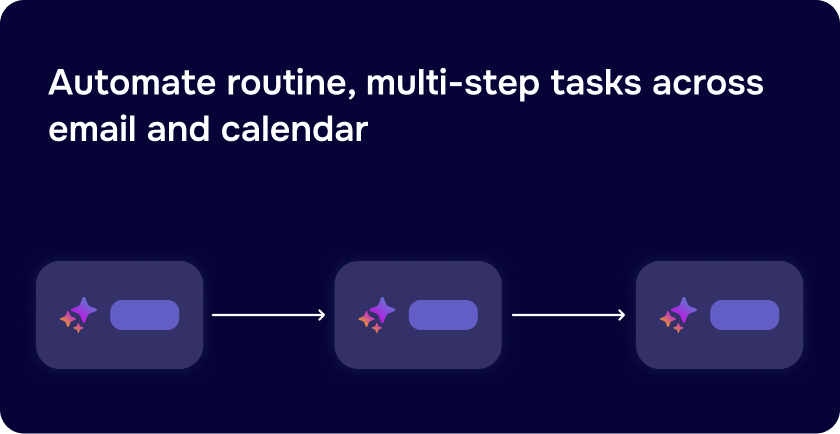 Automate routine, multi-step tasks across email and calendar